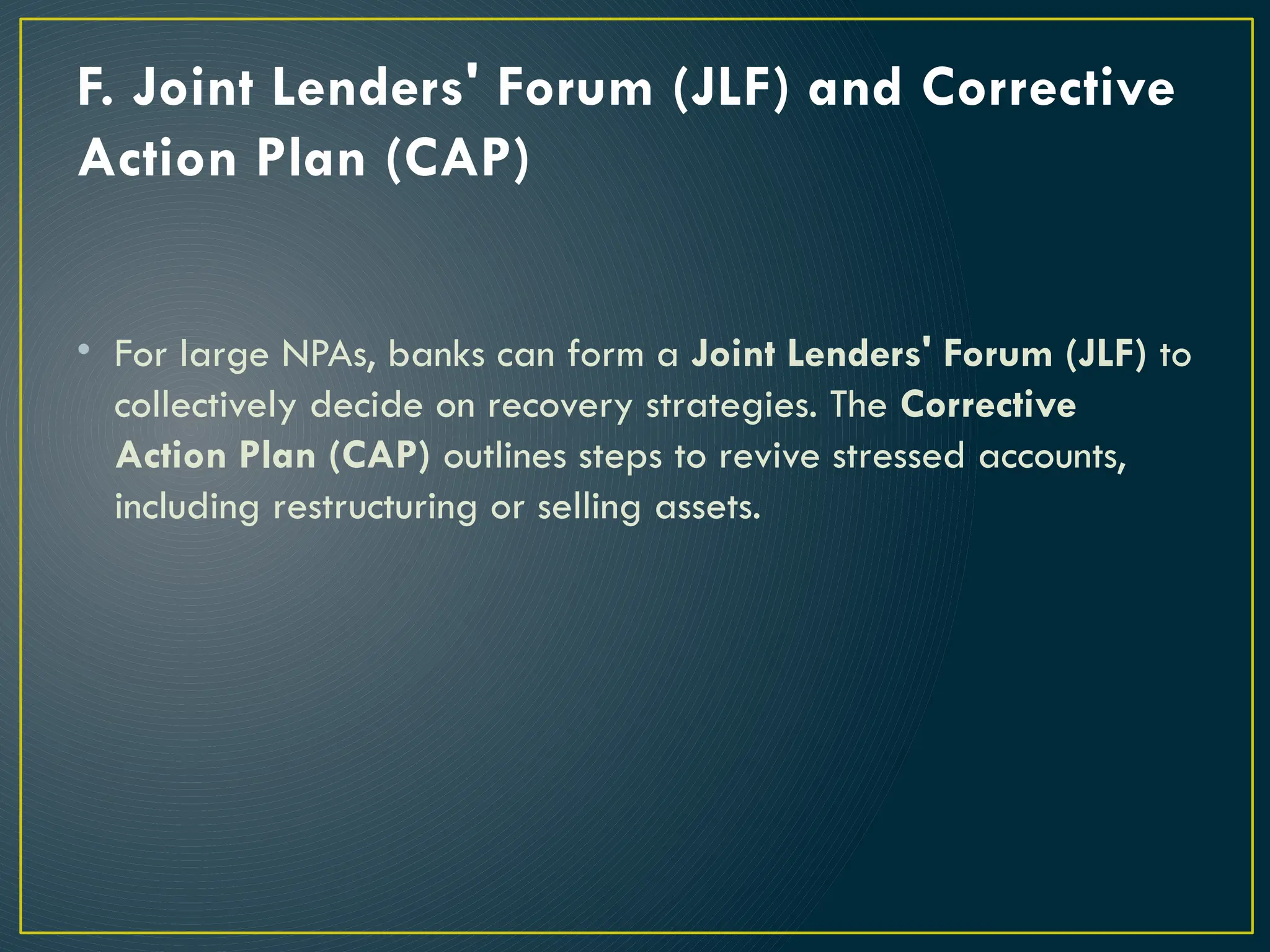 F. Joint Lenders' Forum (JLF) and Corrective Action Plan (CAP)

• For large NPAs, banks can form a Joint Lenders' Forum (JLF) to collectively decide on recovery strategies. The Corrective Action Plan (CAP) outlines steps to revive stressed accounts, including restructuring or selling assets.